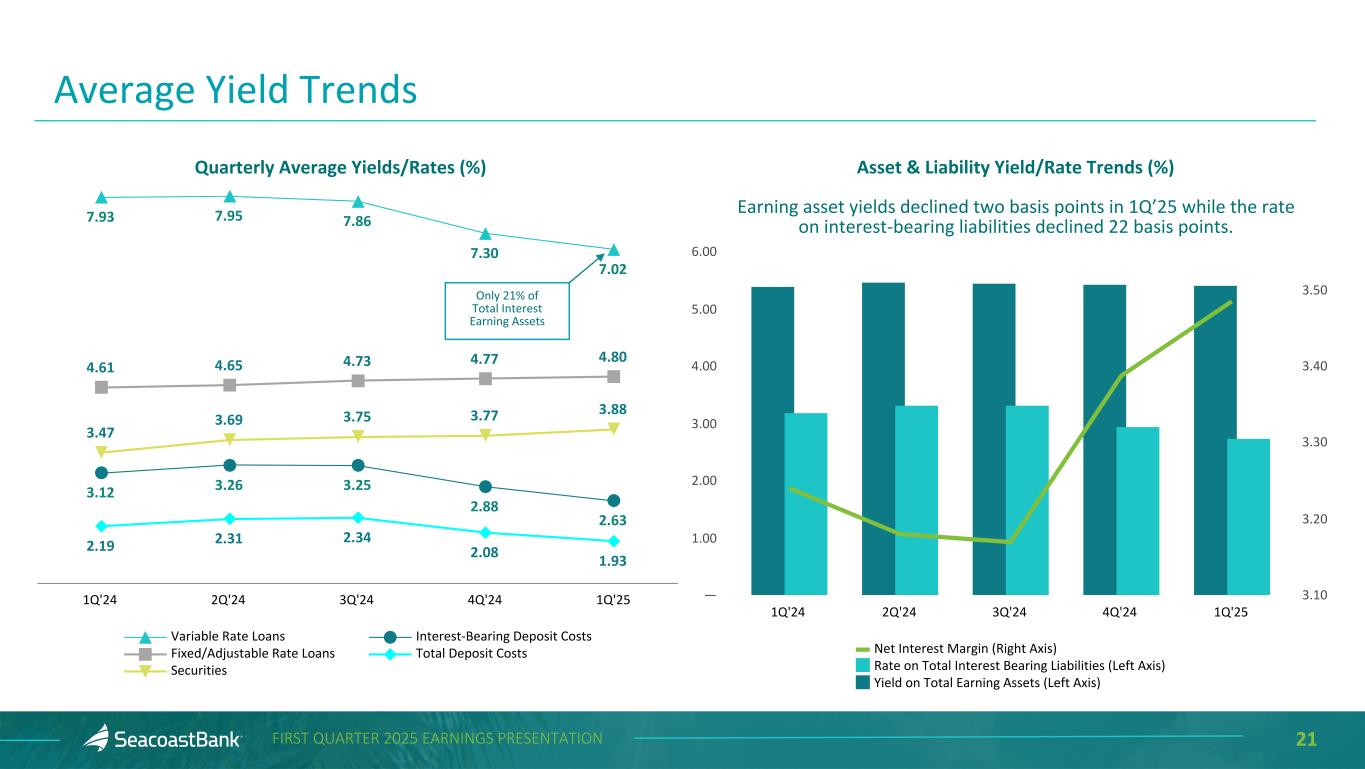 Average Yield Trends

Quarterly Average Yields/Rates (%)

7.93 7.95 7.86 7.30 7.02

Only 21% of Total Interest Earning Assets

4.61 4.65 4.73 4.77 4.80

3.47 3.69 3.75 3.77 3.88

3.12 3.26 3.25 2.88 2.63

2.19 2.31 2.34 2.08 1.93

1Q'24 2Q'24 3Q'24 4Q'24 1Q'25

Variable Rate Loans
Fixed/Adjustable Rate Loans
Securities
Interest-Bearing Deposit Costs
Total Deposit Costs

Asset & Liability Yield/Rate Trends (%)

Earning asset yields declined two basis points in 1Q'25 while the rate on interest-bearing liabilities declined 22 basis points.

6.00
5.00
4.00
3.00
2.00
1.00
—

3.50
3.40
3.30
3.20
3.10

1Q'24 2Q'24 3Q'24 4Q'24 1Q'25

Net Interest Margin (Right Axis)
Rate on Total Interest Bearing Liabilities (Left Axis)
Yield on Total Earning Assets (Left Axis)

SeacoastBank FIRST QUARTER 2025 EARNINGS PRESENTATION 21